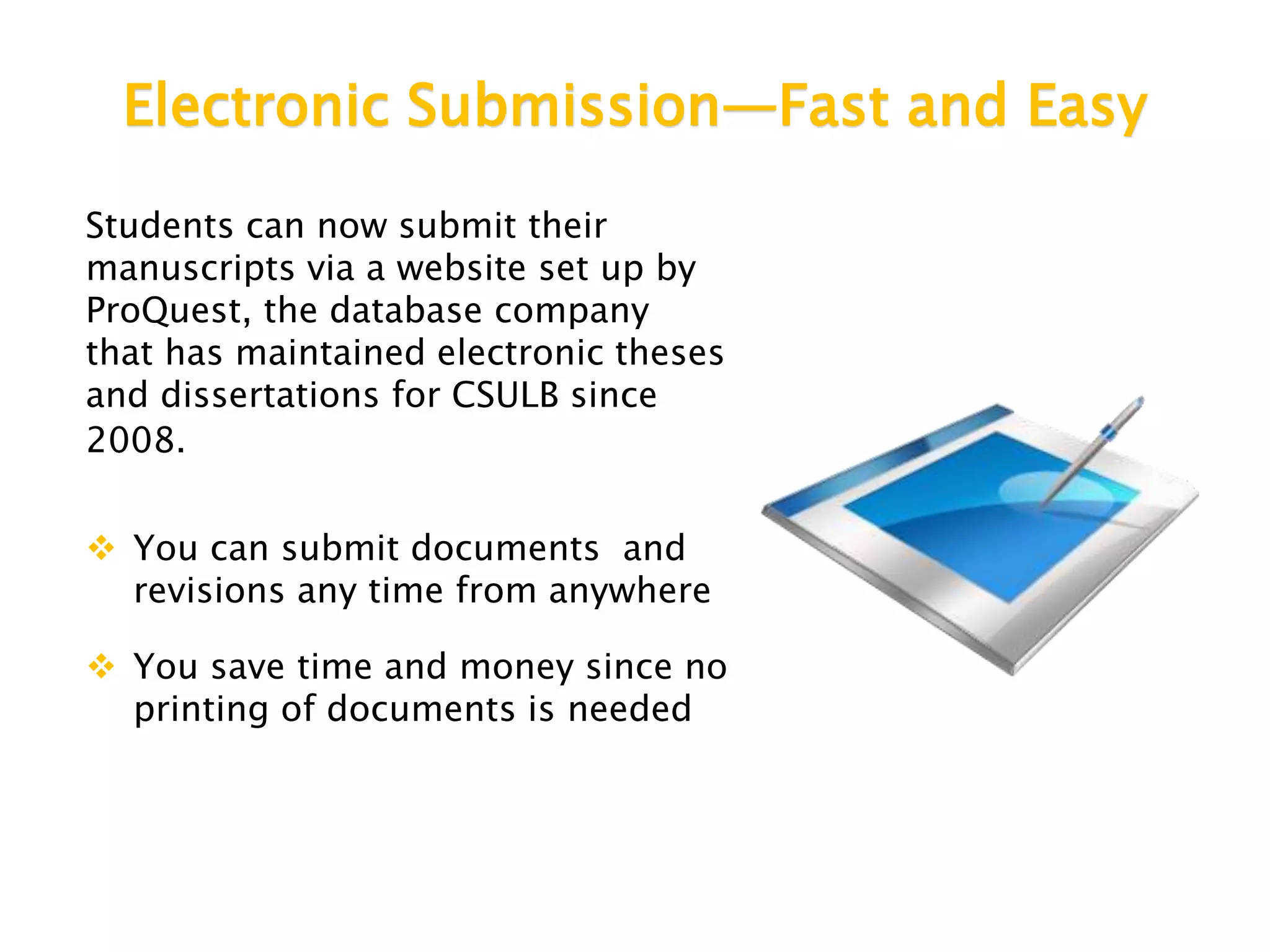 Electronic Submission—Fast and Easy

Students can now submit their manuscripts via a website set up by ProQuest, the database company that has maintained electronic theses and dissertations for CSULB since 2008.

❖ You can submit documents and revisions any time from anywhere

❖ You save time and money since no printing of documents is needed